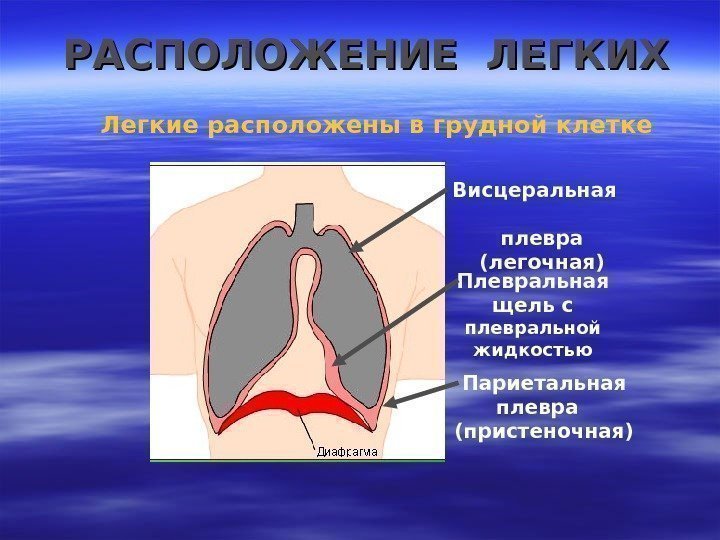 РАСПОЛОЖЕНИЕ ЛЕГКИХ

Легкие расположены в грудной клетке

Висцеральная

плевра (легочная)

Плевральная щель с плевральной жидкостью

Париетальная плевра (пристеночная)

Диафрагма